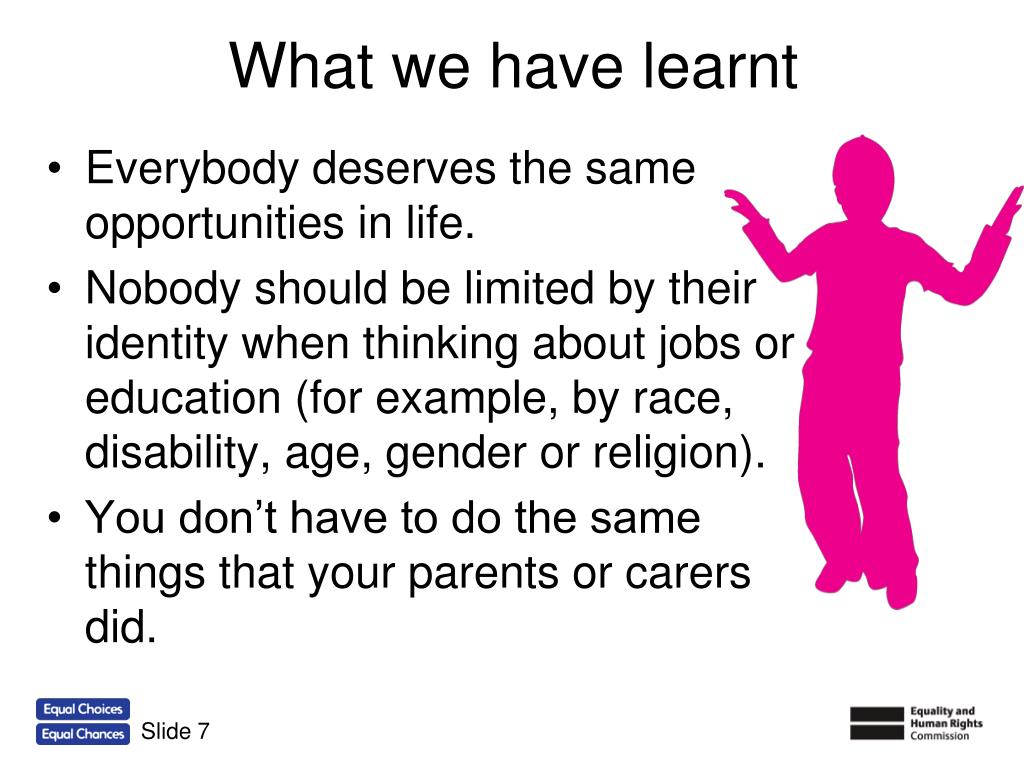 What we have learnt

• Everybody deserves the same opportunities in life.
• Nobody should be limited by their identity when thinking about jobs or education (for example, by race, disability, age, gender or religion).
• You don’t have to do the same things that your parents or carers did.

Equal Choices
Equal Chances
Slide 7

Equality and Human Rights Commission